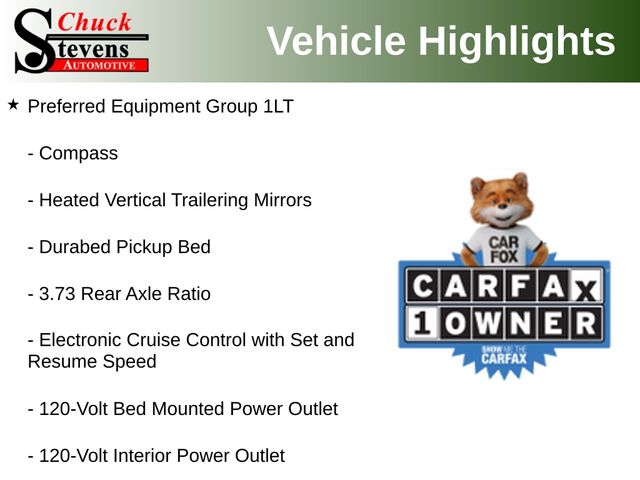 Chuck Stevens AUTOMOTIVE

Vehicle Highlights

★ Preferred Equipment Group 1LT

- Compass

- Heated Vertical Trailering Mirrors

- Durabed Pickup Bed

- 3.73 Rear Axle Ratio

- Electronic Cruise Control with Set and Resume Speed

- 120-Volt Bed Mounted Power Outlet

- 120-Volt Interior Power Outlet

CAR FOX

CARFAX 1 OWNER

SHOW ME THE CARFAX